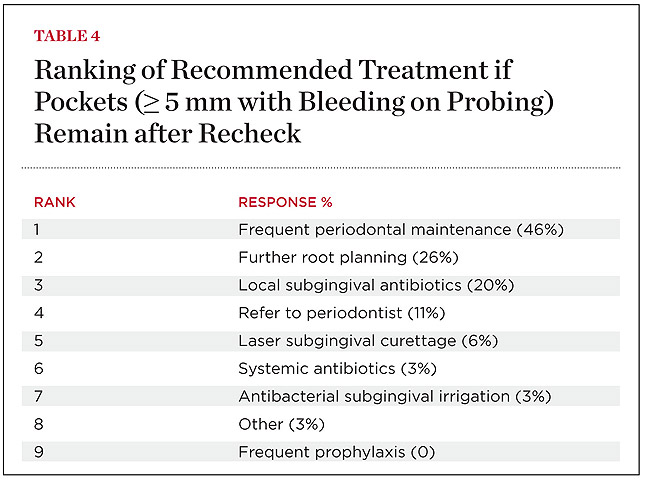 TABLE 4

Ranking of Recommended Treatment if Pockets ($\geq$ 5 mm with Bleeding on Probing) Remain after Recheck

| RANK | RESPONSE % |
|---|---|
| 1 | Frequent periodontal maintenance (46%) |
| 2 | Further root planning (26%) |
| 3 | Local subgingival antibiotics (20%) |
| 4 | Refer to periodontist (11%) |
| 5 | Laser subgingival curettage (6%) |
| 6 | Systemic antibiotics (3%) |
| 7 | Antibacterial subgingival irrigation (3%) |
| 8 | Other (3%) |
| 9 | Frequent prophylaxis (0) |